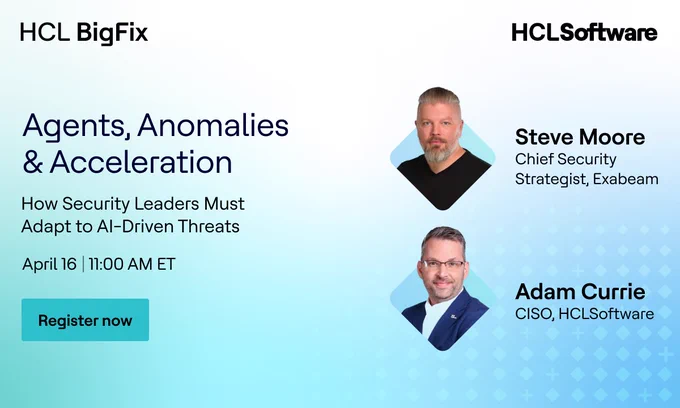 HCL BigFix

HCLSoftware

Agents, Anomalies & Acceleration

How Security Leaders Must Adapt to AI-Driven Threats

April 16 | 11:00 AM ET

Register now

Steve Moore
Chief Security Strategist, Exabeam

Adam Currie
CISO, HCLSoftware